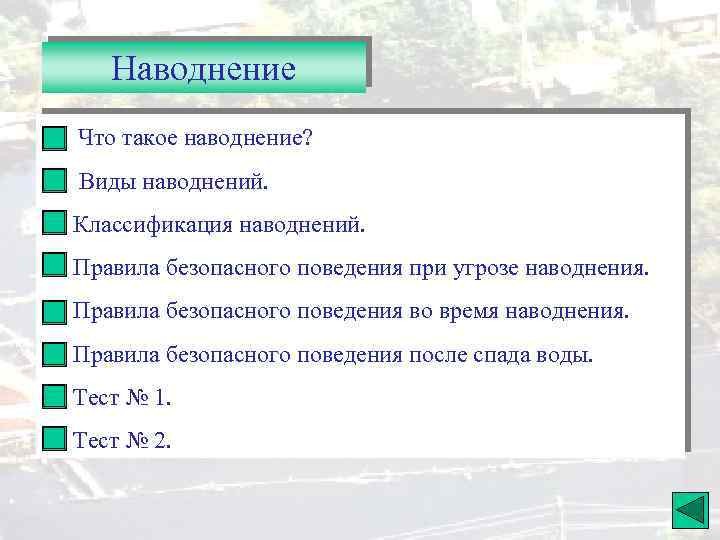 Наводнение

Что такое наводнение?

Виды наводнений.

Классификация наводнений.

Правила безопасного поведения при угрозе наводнения.

Правила безопасного поведения во время наводнения.

Правила безопасного поведения после спада воды.

Тест № 1.

Тест № 2.